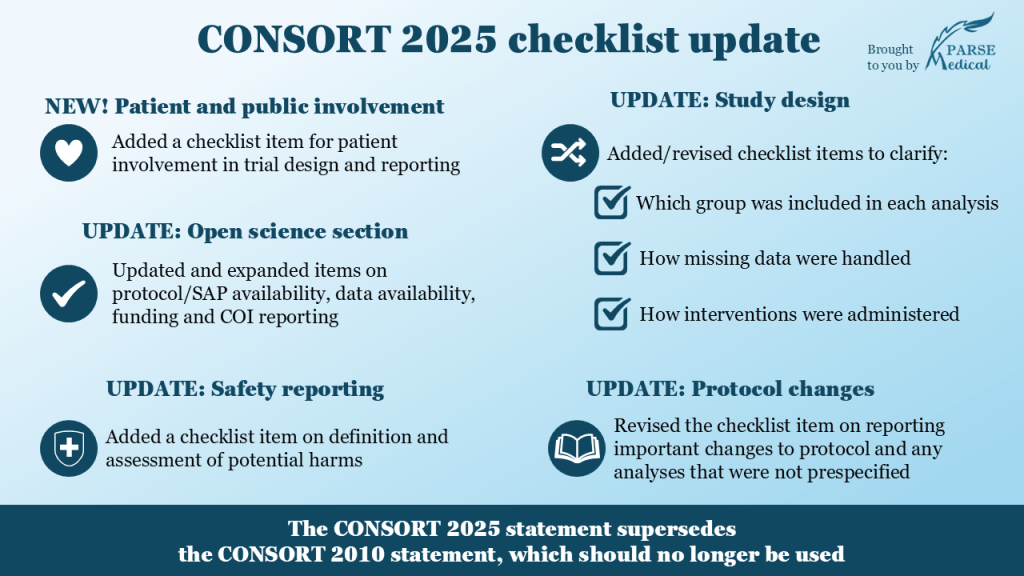 CONSORT 2025 checklist update

Brought to you by PARSE Medical

NEW! Patient and public involvement

Added a checklist item for patient involvement in trial design and reporting

UPDATE: Open science section

Updated and expanded items on protocol/SAP availability, data availability, funding and COI reporting

UPDATE: Safety reporting

Added a checklist item on definition and assessment of potential harms

UPDATE: Study design

Added/revised checklist items to clarify:

Which group was included in each analysis

How missing data were handled

How interventions were administered

UPDATE: Protocol changes

Revised the checklist item on reporting important changes to protocol and any analyses that were not prespecified

The CONSORT 2025 statement supersedes the CONSORT 2010 statement, which should no longer be used